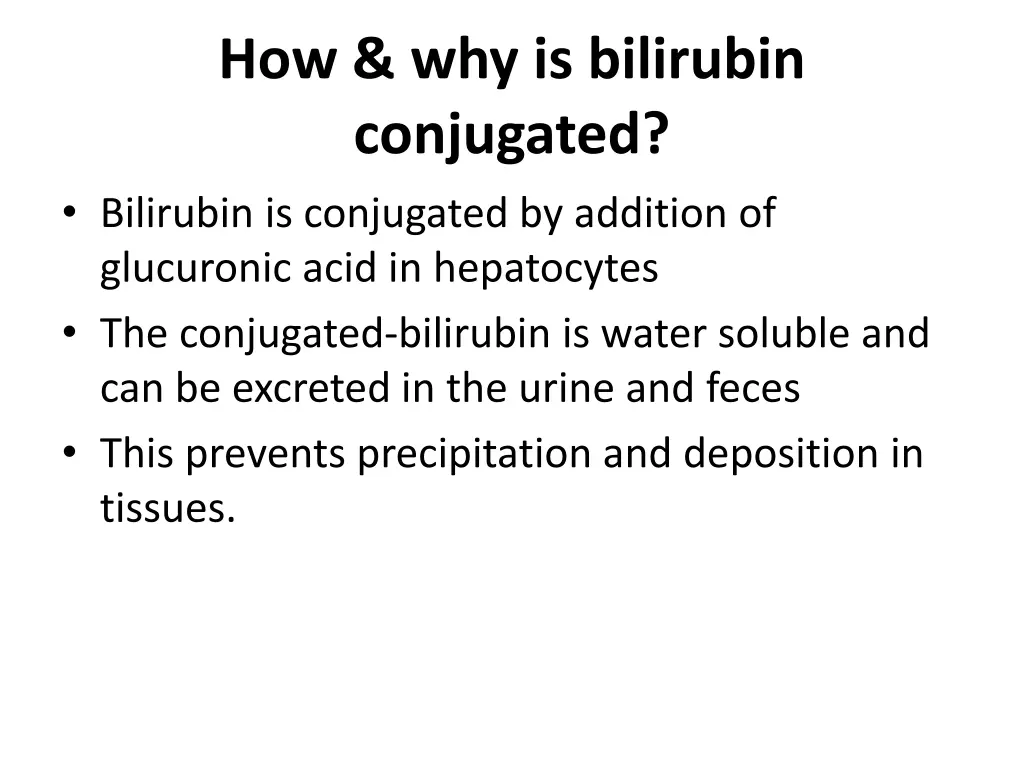 How & why is bilirubin conjugated?

• Bilirubin is conjugated by addition of glucuronic acid in hepatocytes
• The conjugated-bilirubin is water soluble and can be excreted in the urine and feces
• This prevents precipitation and deposition in tissues.